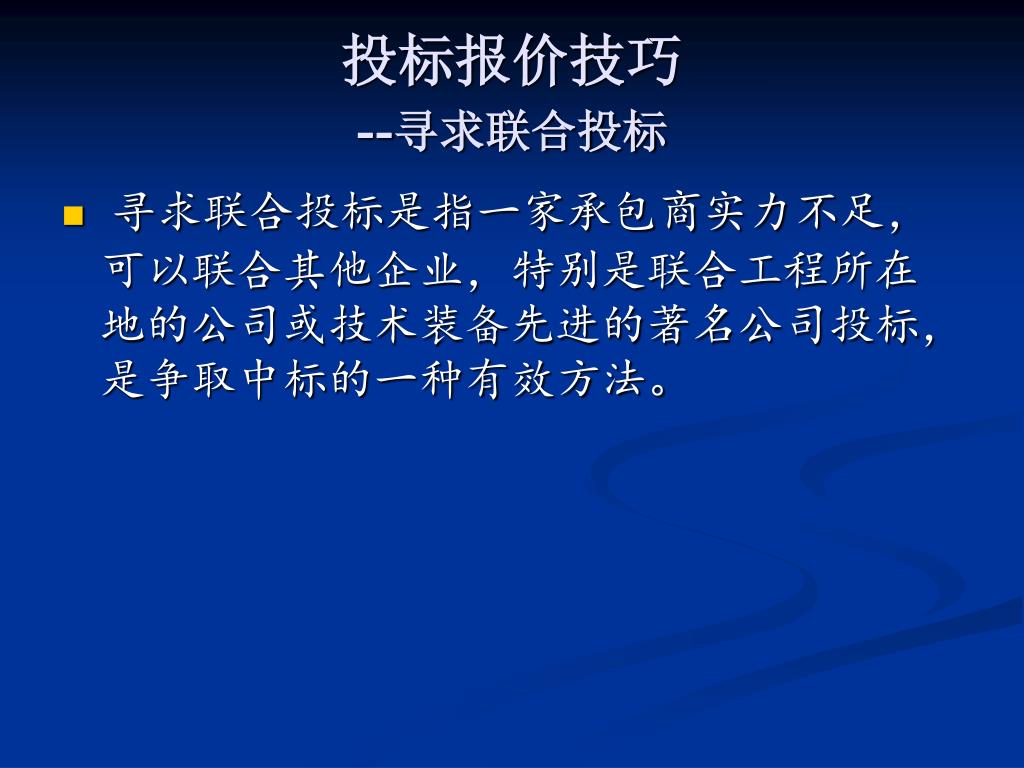 投标报价技巧
--寻求联合投标

寻求联合投标是指一家承包商实力不足，可以联合其他企业，特别是联合工程所在地的公司或技术装备先进的著名公司投标，是争取中标的一种有效方法。